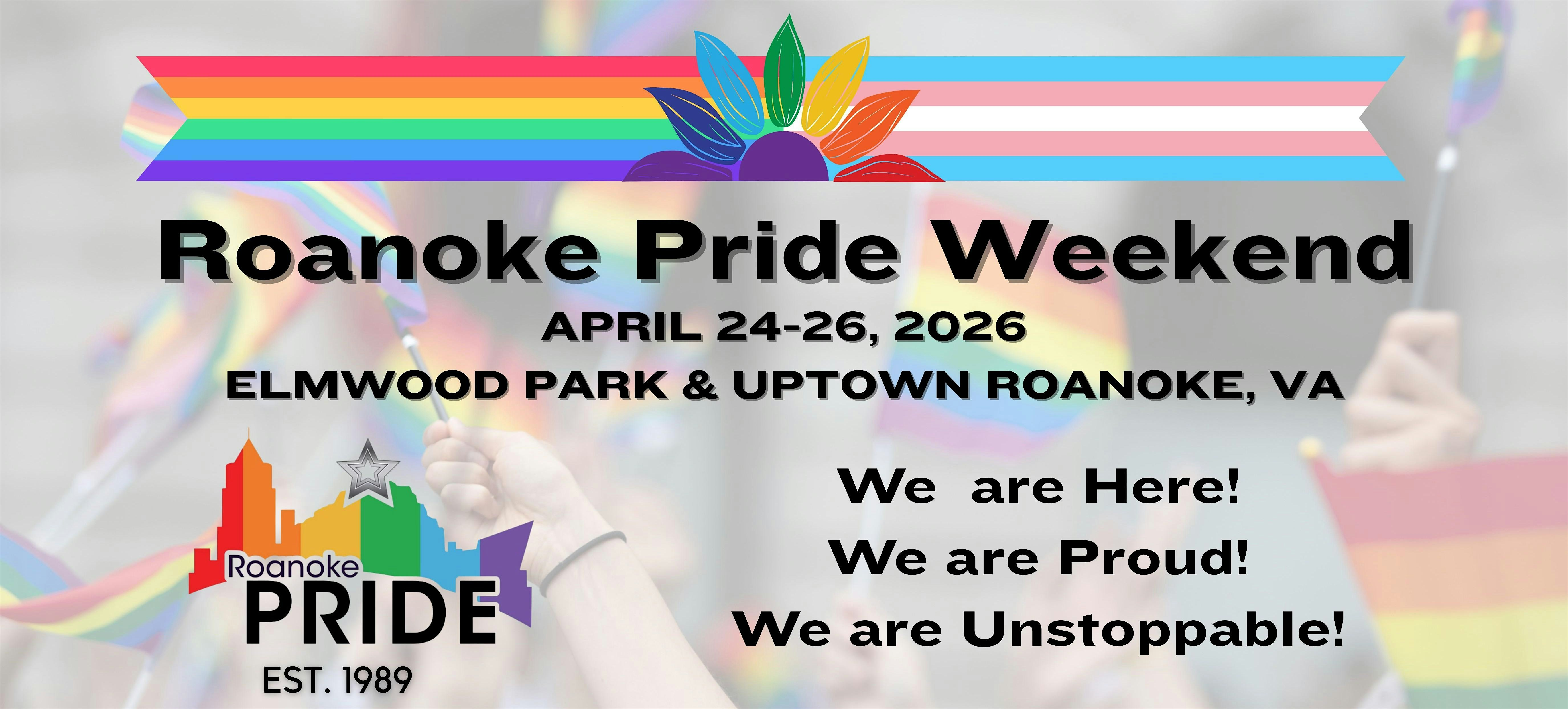 Roanoke Pride Weekend

APRIL 24-26, 2026

ELMWOOD PARK & UPTOWN ROANOKE, VA

Roanoke PRIDE EST. 1989

We  are Here!

We are Proud!

We are Unstoppable!